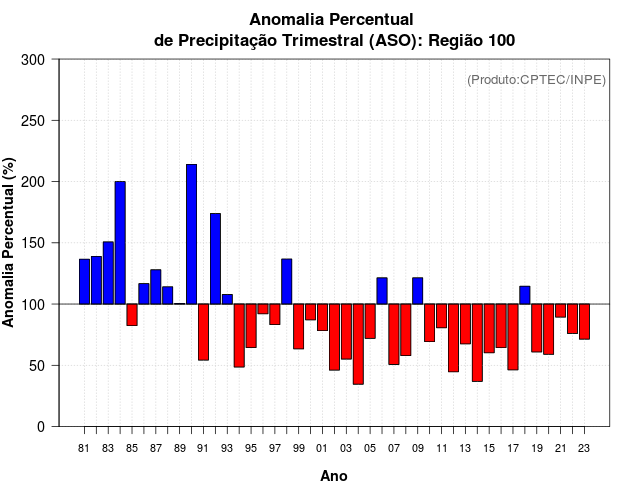 Anomalia Percentual
de Precipitação Trimestral (ASO): Região 100

(Produto:CPTEC/INPE)

Anomalia Percentual (%)

300
250
200
150
100
50
0

81 83 85 87 89 91 93 95 97 99 01 03 05 07 09 11 13 15 17 19 21 23

Ano